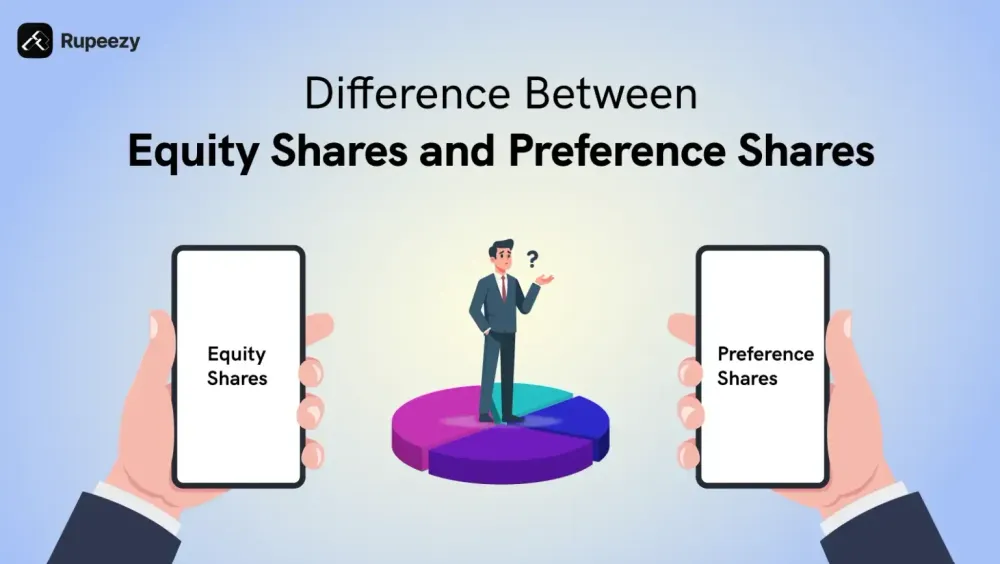 Rupeezy

Difference Between
Equity Shares and Preference Shares

Equity Shares

?

Preference Shares